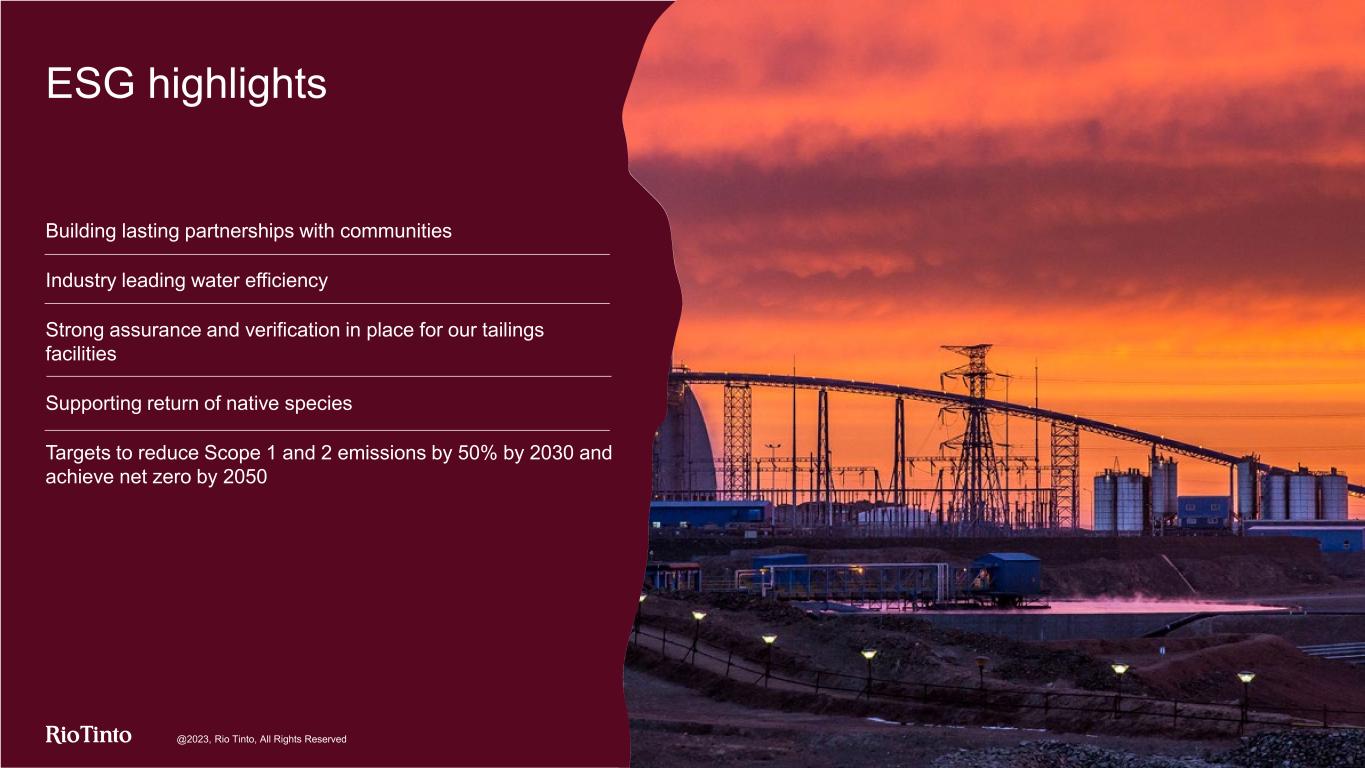 ESG highlights

Building lasting partnerships with communities

Industry leading water efficiency

Strong assurance and verification in place for our tailings facilities

Supporting return of native species

Targets to reduce Scope 1 and 2 emissions by 50% by 2030 and achieve net zero by 2050

RioTinto

@2023, Rio Tinto, All Rights Reserved